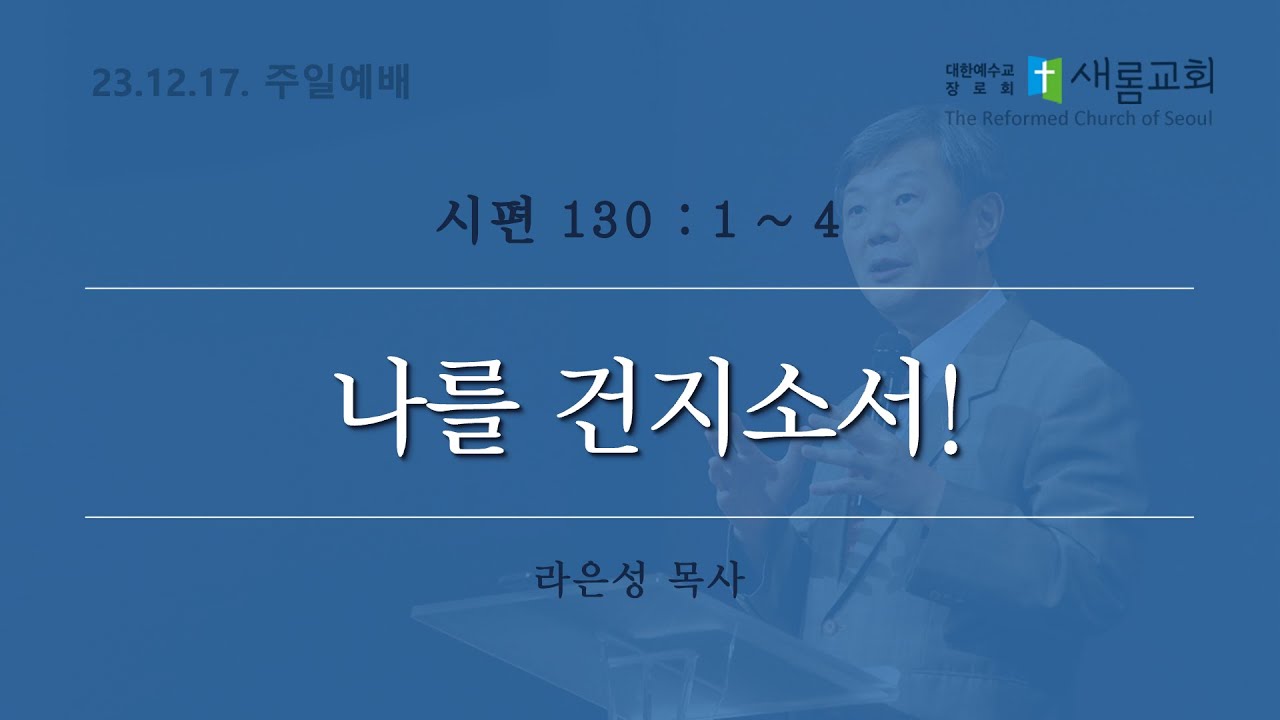 23.12.17. 주일예배

대한예수교 장로회 새롬교회
The Reformed Church of Seoul

시편 130 : 1 ~ 4

나를 건지소서!

라은성 목사